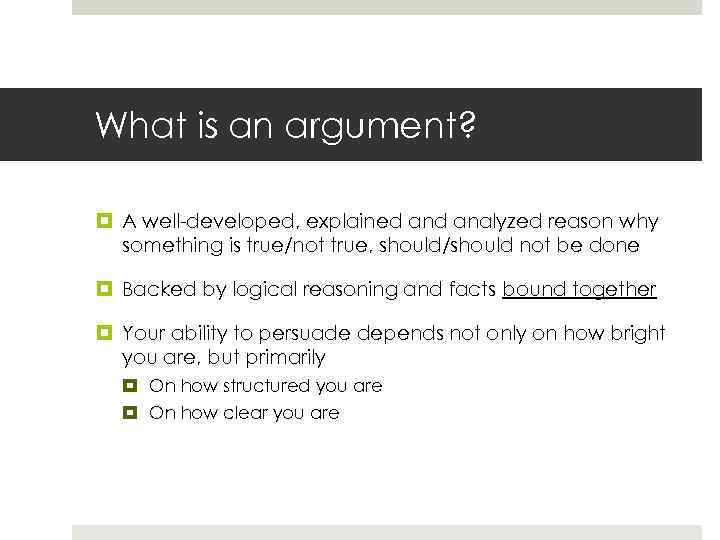 What is an argument?

A well-developed, explained and analyzed reason why something is true/not true, should/should not be done

Backed by logical reasoning and facts bound together

Your ability to persuade depends not only on how bright you are, but primarily

On how structured you are

On how clear you are